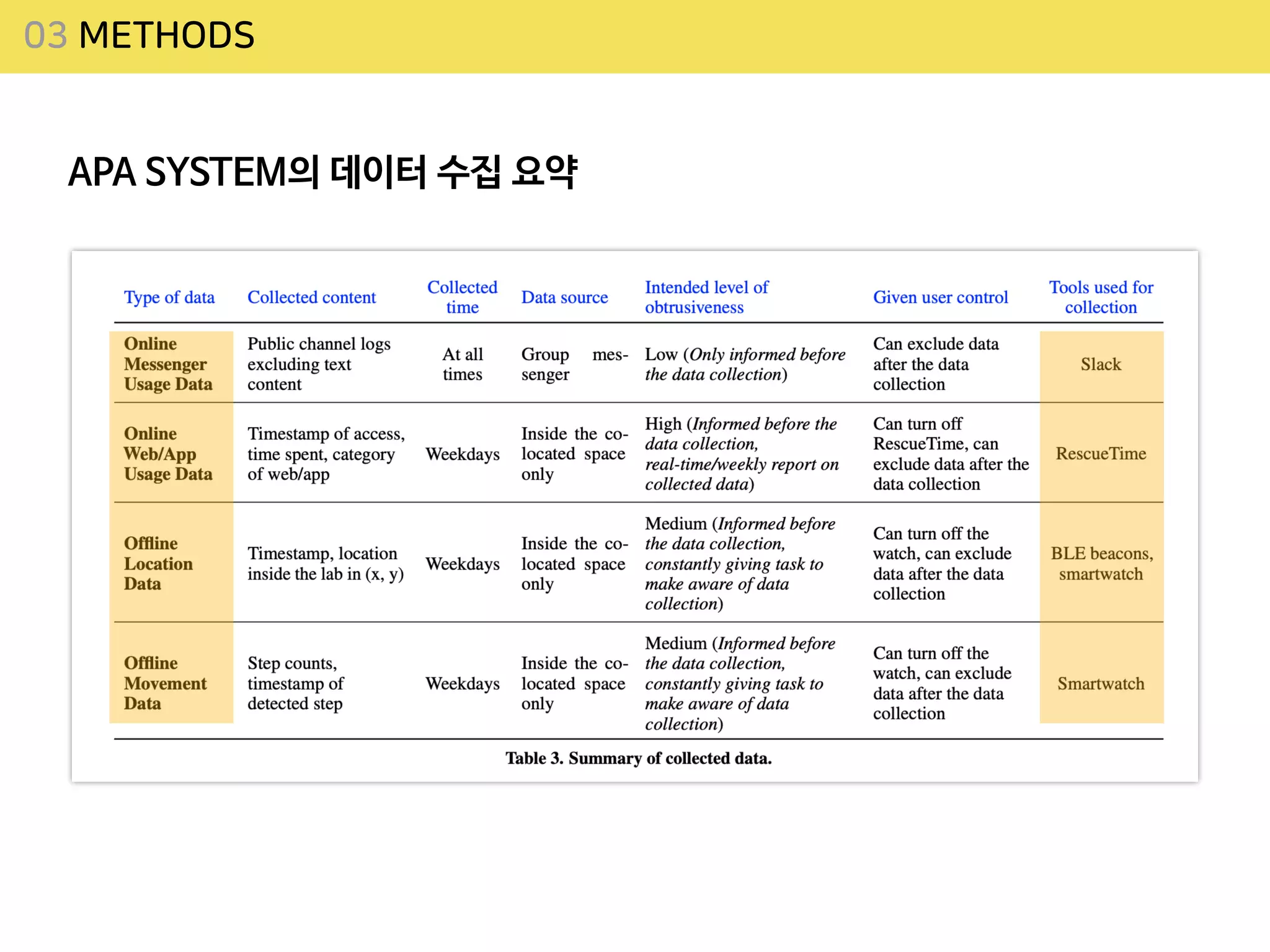 03 METHODS

APA SYSTEM의 데이터 수집 요약

| Type of data | Collected content | Collected time | Data source | Intended level of obtrusiveness | Given user control | Tools used for collection |
|---|---|---|---|---|---|---|
| Online Messenger Usage Data | Public channel logs excluding text content | At all times | Group messenger | Low (Only informed before the data collection) | Can exclude data after the data collection | Slack |
| Online Web/App Usage Data | Timestamp of access, time spent, category of web/app | Weekdays | Inside the co-located space only | High (Informed before the data collection, real-time/weekly report on collected data) | Can turn off RescueTime, can exclude data after the data collection | RescueTime |
| Offline Location Data | Timestamp, location inside the lab in (x, y) | Weekdays | Inside the co-located space only | Medium (Informed before the data collection, constantly giving task to make aware of data collection) | Can turn off the watch, can exclude data after the data collection | BLE beacons, smartwatch |
| Offline Movement Data | Step counts, timestamp of detected step | Weekdays | Inside the co-located space only | Medium (Informed before the data collection, constantly giving task to make aware of data collection) | Can turn off the watch, can exclude data after the data collection | Smartwatch |

Table 3. Summary of collected data.